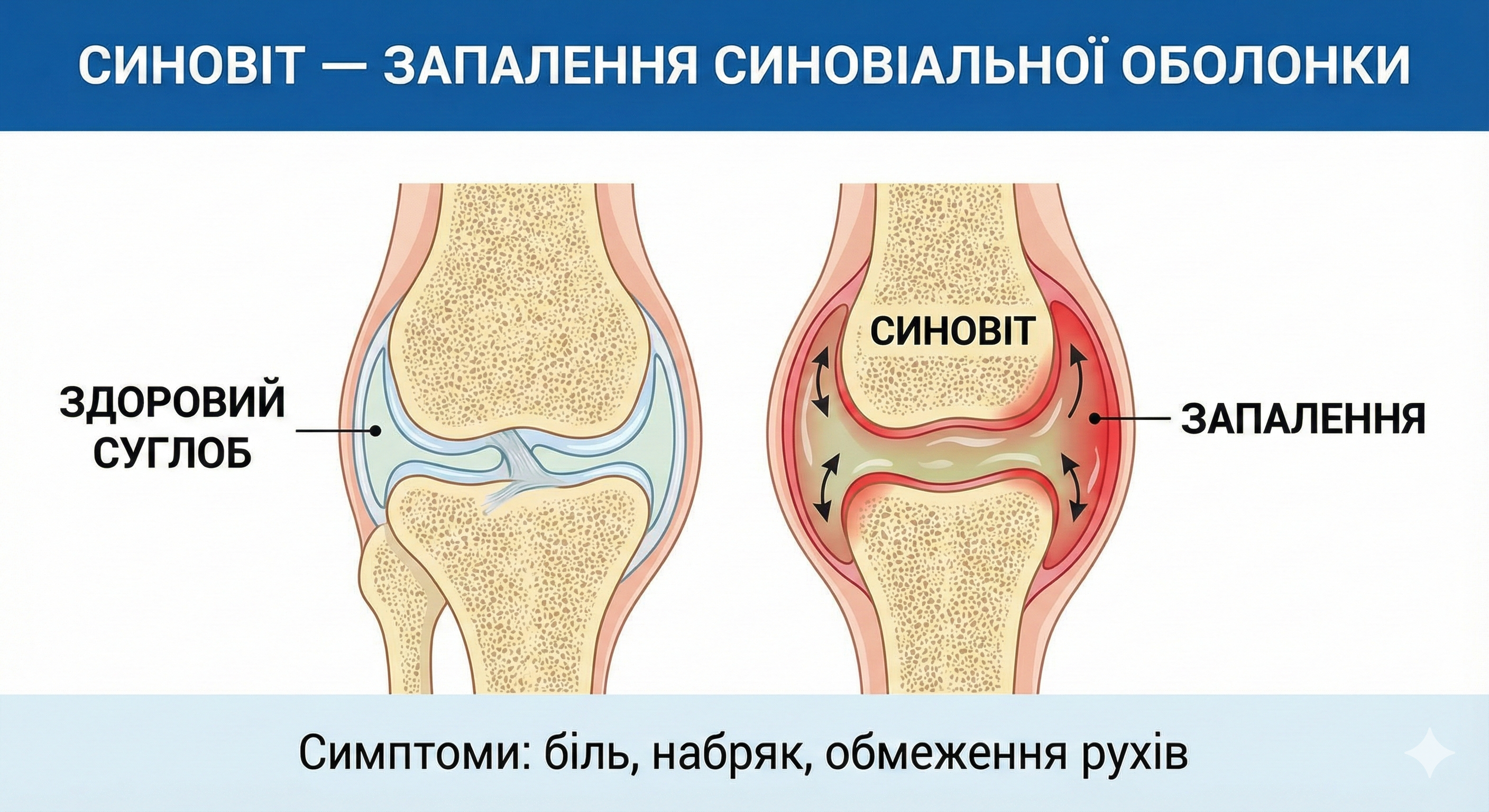 СИНОВІТ — ЗАПАЛЕННЯ СИНОВІАЛЬНОЇ ОБОЛОНКИ

ЗДОРОВИЙ СУГЛОБ

СИНОВІТ

ЗАПАЛЕННЯ

Симптоми: біль, набряк, обмеження рухів